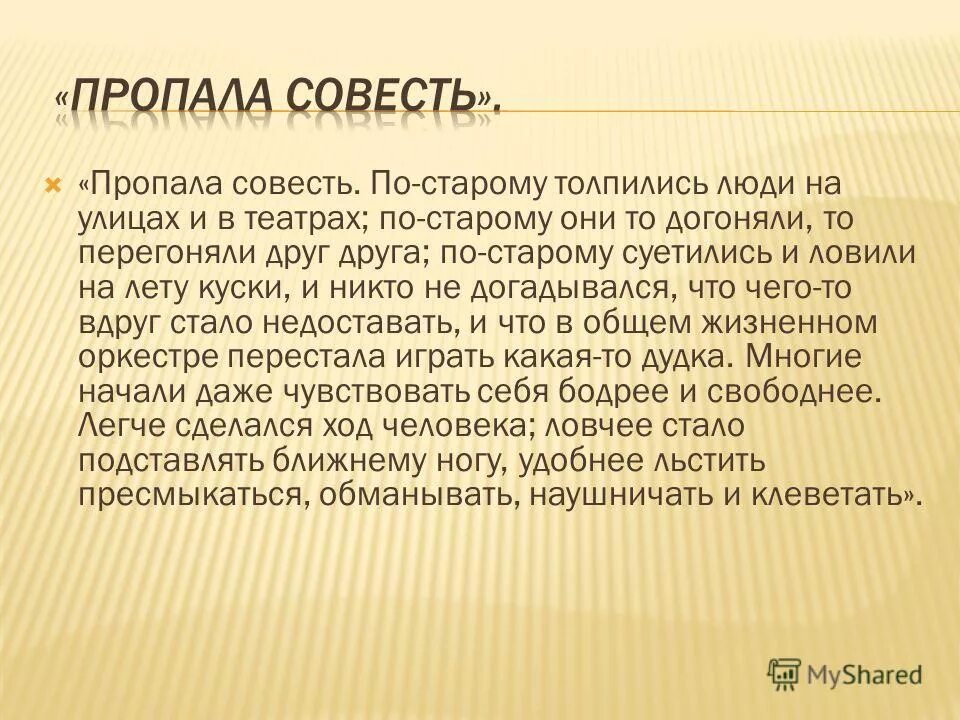 «ПРОПАЛА СОВЕСТЬ».

«Пропала совесть. По-старому толпились люди на улицах и в театрах; по-старому они то догоняли, то перегоняли друг друга; по-старому суетились и ловили на лету куски, и никто не догадывался, что чего-то вдруг стало недоставать, и что в общем жизненном оркестре перестала играть какая-то дудка. Многие начали даже чувствовать себя бодрее и свободнее. Легче сделался ход человека; ловчее стало подставлять ближнему ногу, удобнее льстить пресмыкаться, обманывать, наушничать и клеветать».

MyShared